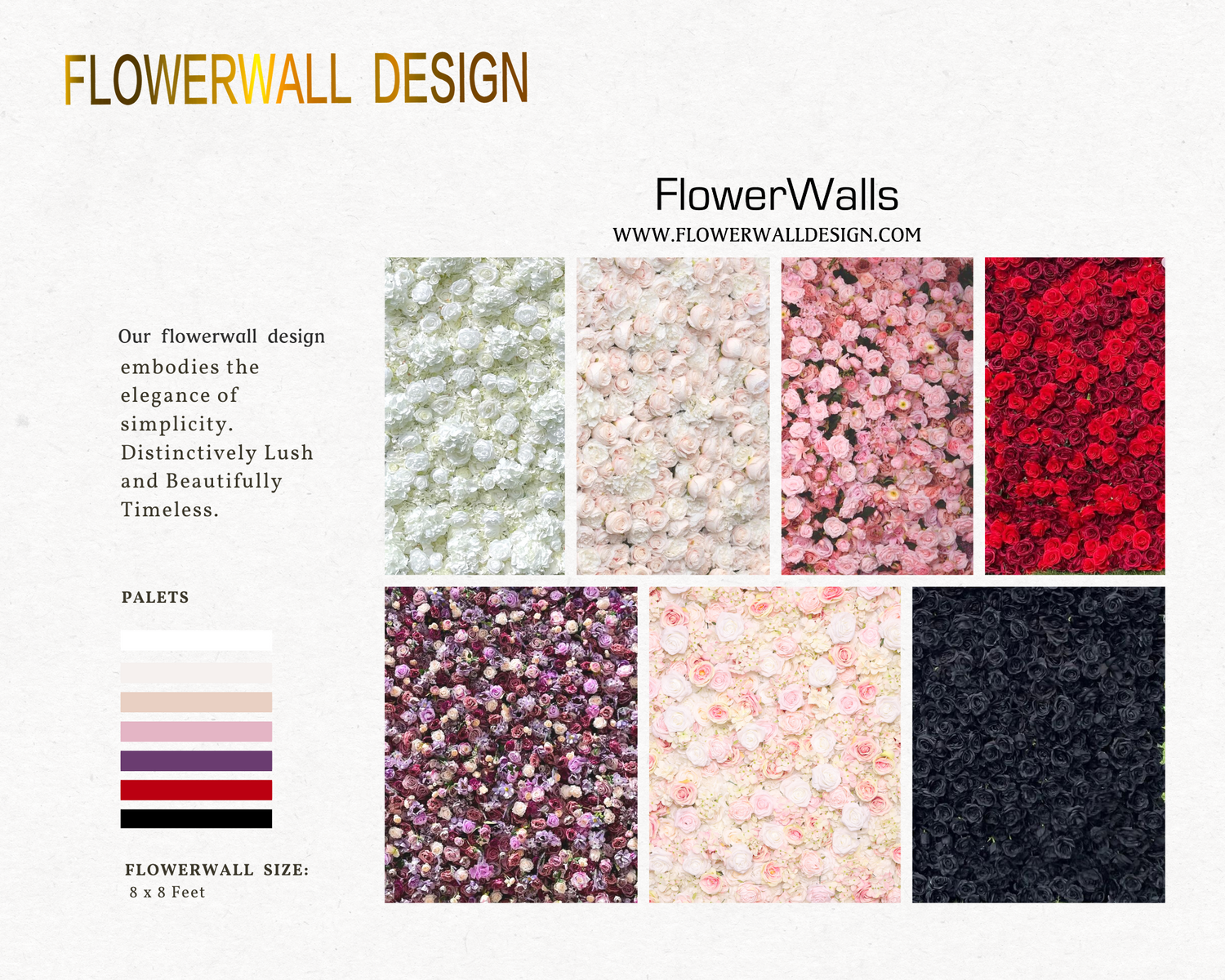 FLOWERWALL DESIGN

FlowerWalls
WWW.FLOWERWALLDESIGN.COM

Our flowerwall design embodies the elegance of simplicity. Distinctively Lush and Beautifully Timeless.

PALETS

FLOWERWALL SIZE:
8 x 8 Feet